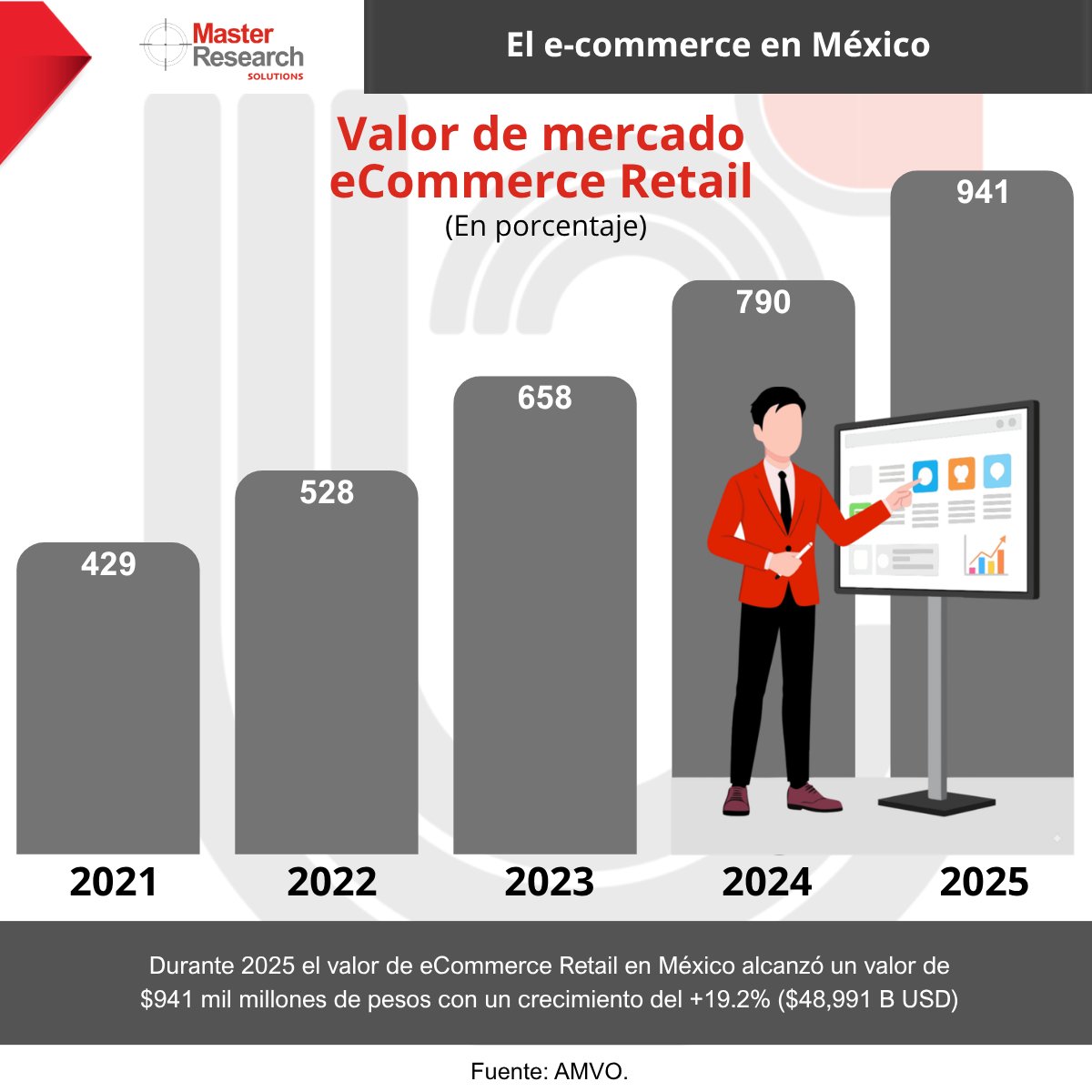 Master Research SOLUTIONS

El e-commerce en México

Valor de mercado eCommerce Retail
(En porcentaje)

429
528
658
790
941

2021
2022
2023
2024
2025

Durante 2025 el valor de eCommerce Retail en México alcanzó un valor de $941 mil millones de pesos con un crecimiento del +19.2% ($48,991 B USD)

Fuente: AMVO.